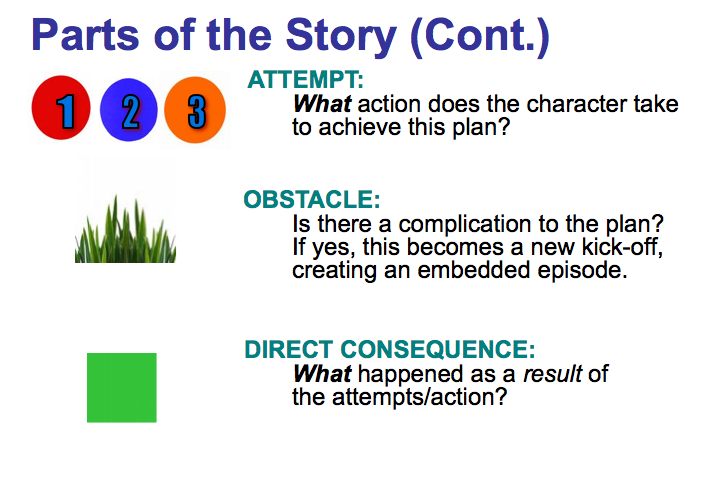 Parts of the Story (Cont.)

1 2 3

ATTEMPT:
What action does the character take to achieve this plan?

OBSTACLE:
Is there a complication to the plan? If yes, this becomes a new kick-off, creating an embedded episode.

DIRECT CONSEQUENCE:
What happened as a result of the attempts/action?